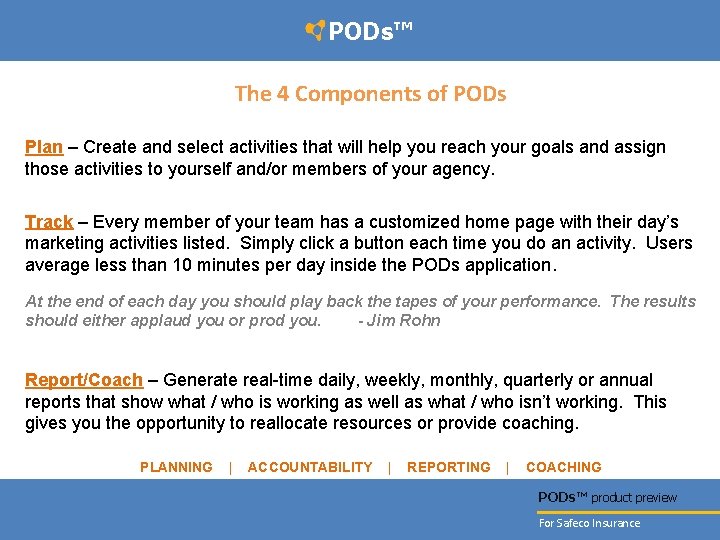 PODs™

The 4 Components of PODs

Plan – Create and select activities that will help you reach your goals and assign those activities to yourself and/or members of your agency.

Track – Every member of your team has a customized home page with their day's marketing activities listed. Simply click a button each time you do an activity. Users average less than 10 minutes per day inside the PODs application.

At the end of each day you should play back the tapes of your performance. The results should either applaud you or prod you. - Jim Rohn

Report/Coach – Generate real-time daily, weekly, monthly, quarterly or annual reports that show what / who is working as well as what / who isn't working. This gives you the opportunity to reallocate resources or provide coaching.

PLANNING | ACCOUNTABILITY | REPORTING | COACHING

PODs™ product preview

For Safeco Insurance